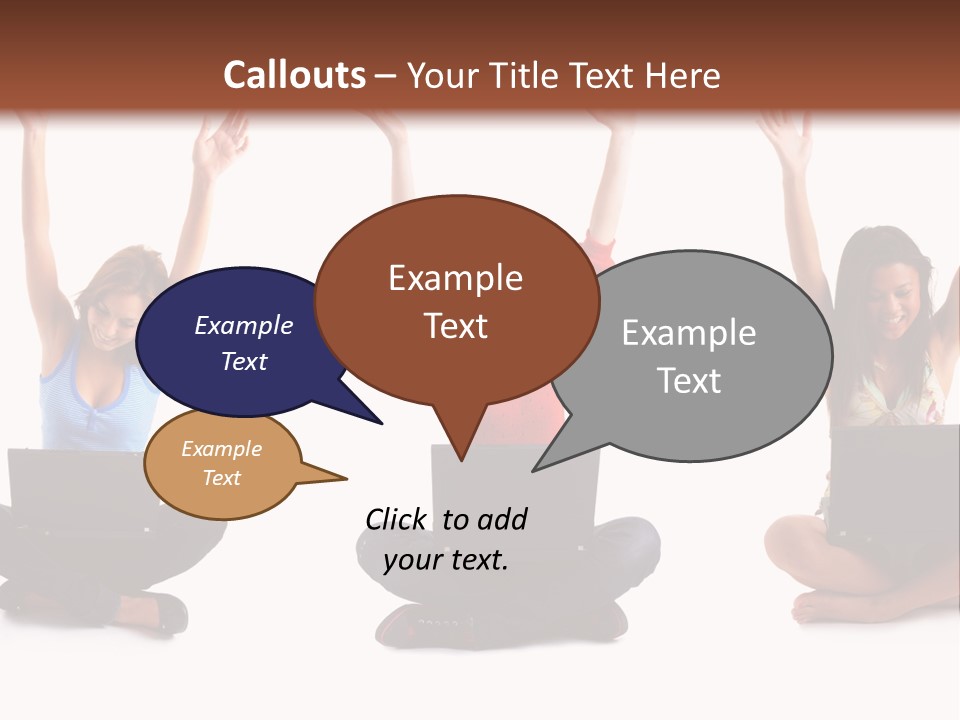 Callouts – Your Title Text Here

Example Text

Example Text

Example Text

Example Text

Click to add your text.